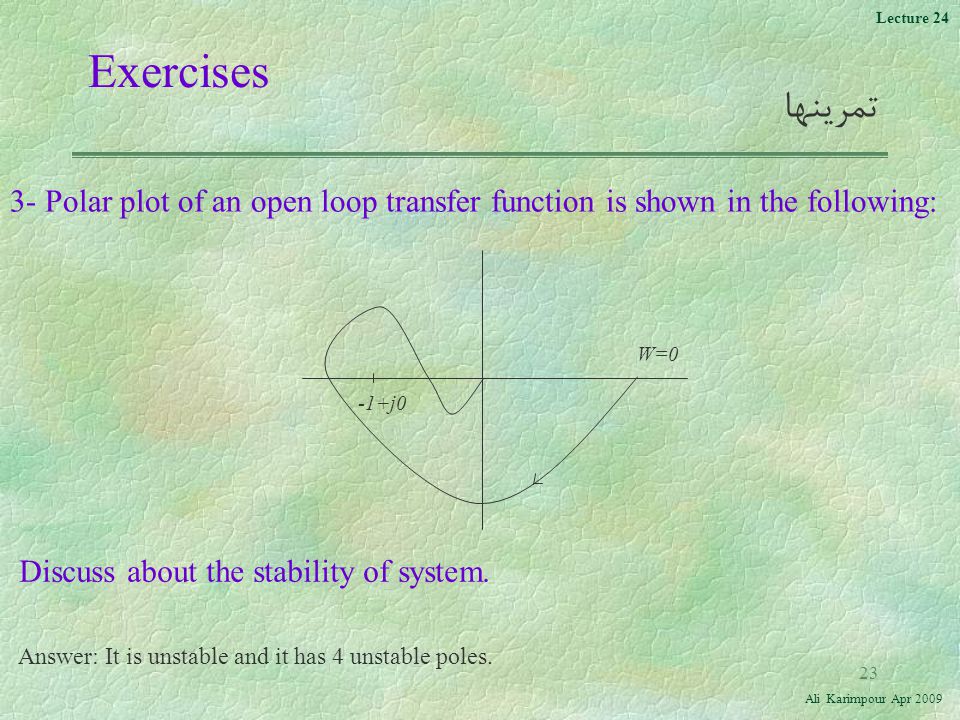 Lecture 24

Exercises

تمرینها

3- Polar plot of an open loop transfer function is shown in the following:

W=0

-1+j0

Discuss about the stability of system.

Answer: It is unstable and it has 4 unstable poles.

23

Ali Karimpour Apr 2009